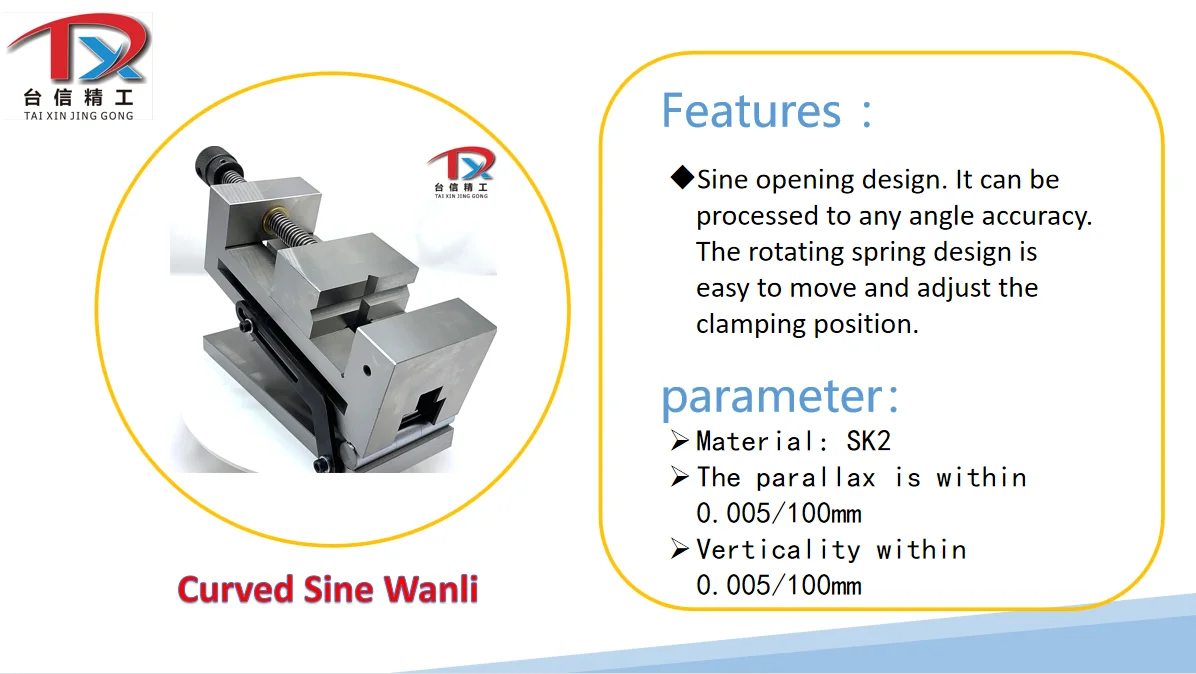 TX
台信精工
TAI XIN JING GONG

TX
台信精工
TAI XIN JING GONG

Curved Sine Wanli

Features：

◆Sine opening design. It can be processed to any angle accuracy. The rotating spring design is easy to move and adjust the clamping position.

parameter:

➢Material: SK2
➢The parallax is within 0.005/100mm
➢Verticality within 0.005/100mm